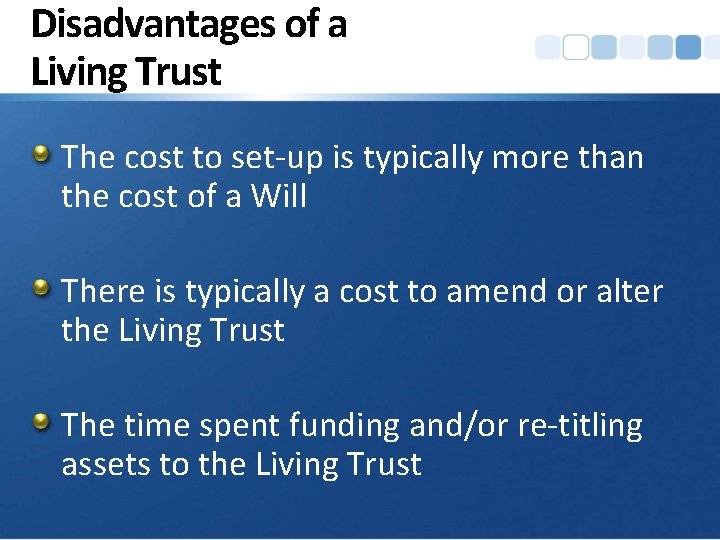 Disadvantages of a
Living Trust

• The cost to set-up is typically more than the cost of a Will

• There is typically a cost to amend or alter the Living Trust

• The time spent funding and/or re-titling assets to the Living Trust